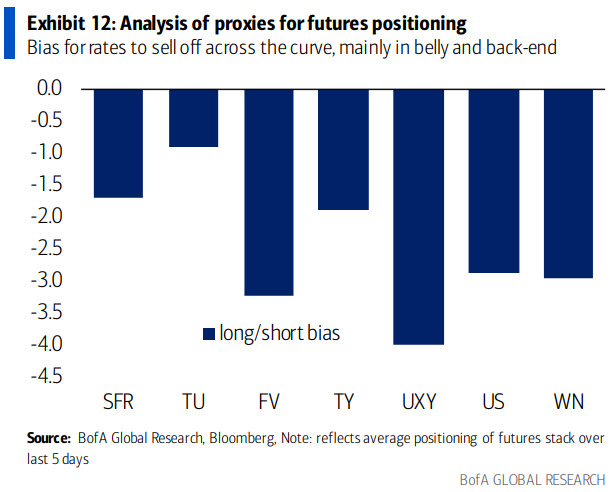 Exhibit 12: Analysis of proxies for futures positioning
Bias for rates to sell off across the curve, mainly in belly and back-end

0.0
-0.5
-1.0
-1.5
-2.0
-2.5
-3.0
-3.5
-4.0
-4.5

long/short bias

SFR TU FV TY UXY US WN

Source: BofA Global Research, Bloomberg, Note: reflects average positioning of futures stack over last 5 days

BofA GLOBAL RESEARCH